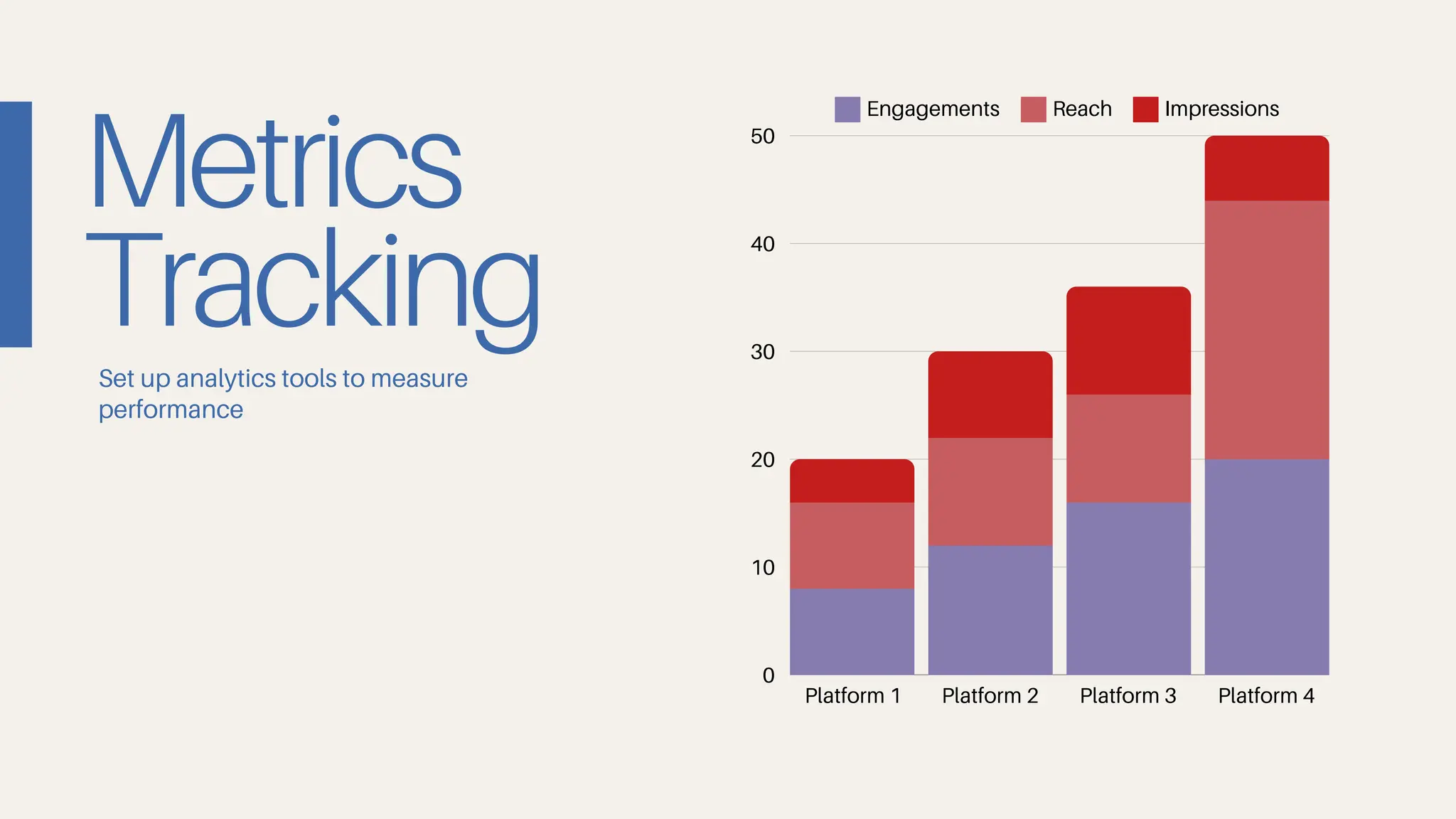 Metrics Tracking

Set up analytics tools to measure performance

Engagements Reach Impressions

50
40
30
20
10
0

Platform 1 Platform 2 Platform 3 Platform 4